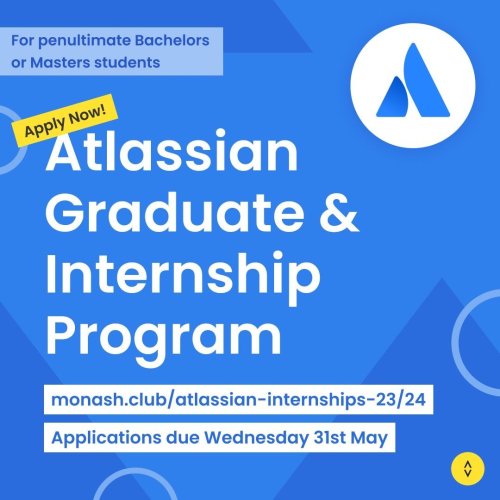 For penultimate Bachelors or Masters students

Apply Now!

Atlassian Graduate & Internship Program

monash.club/atlassian-internships-23/24

Applications due Wednesday 31st May